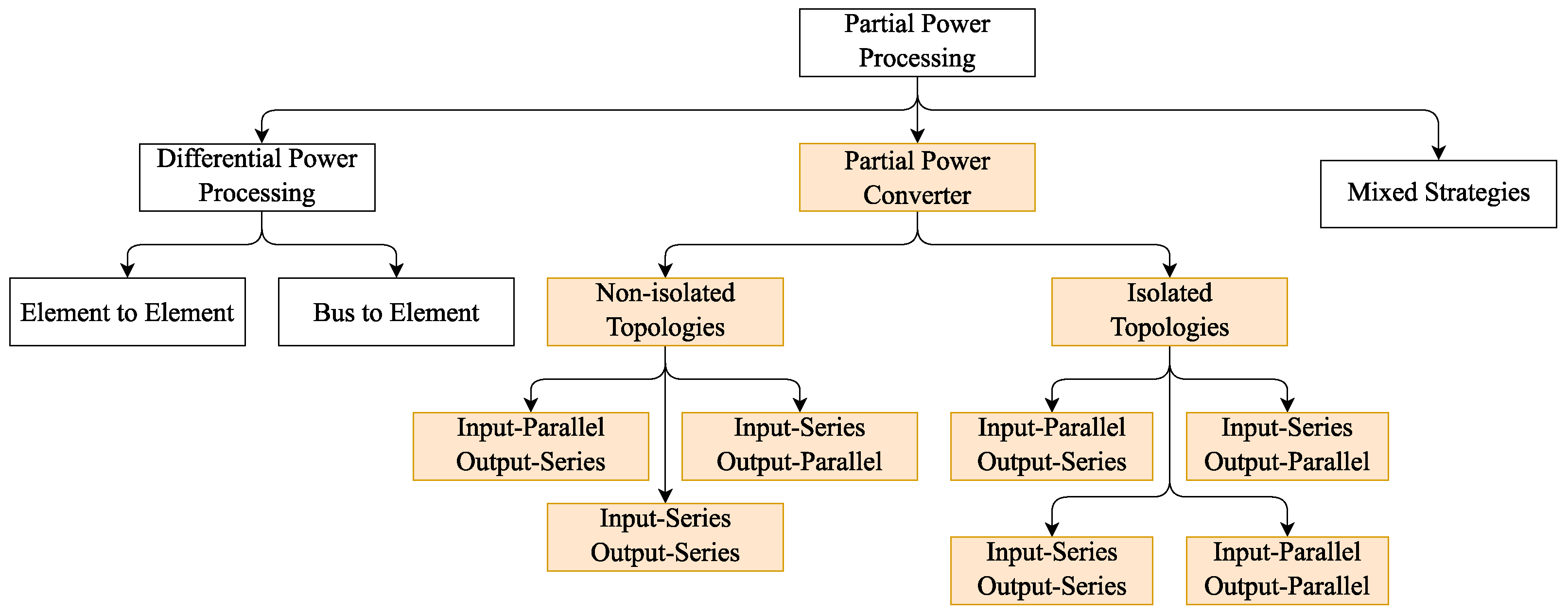 Partial Power Processing

Differential Power Processing

Partial Power Converter

Mixed Strategies

Element to Element

Bus to Element

Non-isolated Topologies

Isolated Topologies

Input-Parallel Output-Series

Input-Series Output-Parallel

Input-Series Output-Series

Input-Parallel Output-Series

Input-Series Output-Parallel

Input-Series Output-Series

Input-Parallel Output-Parallel